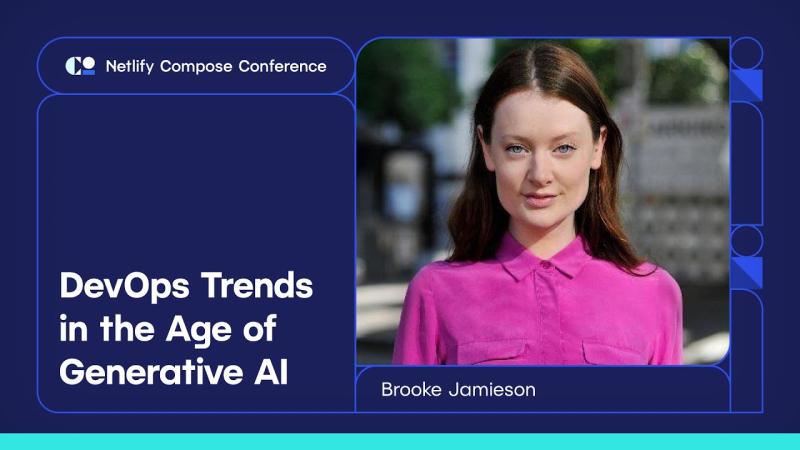 Netlify Compose Conference

DevOps Trends in the Age of Generative AI

Brooke Jamieson